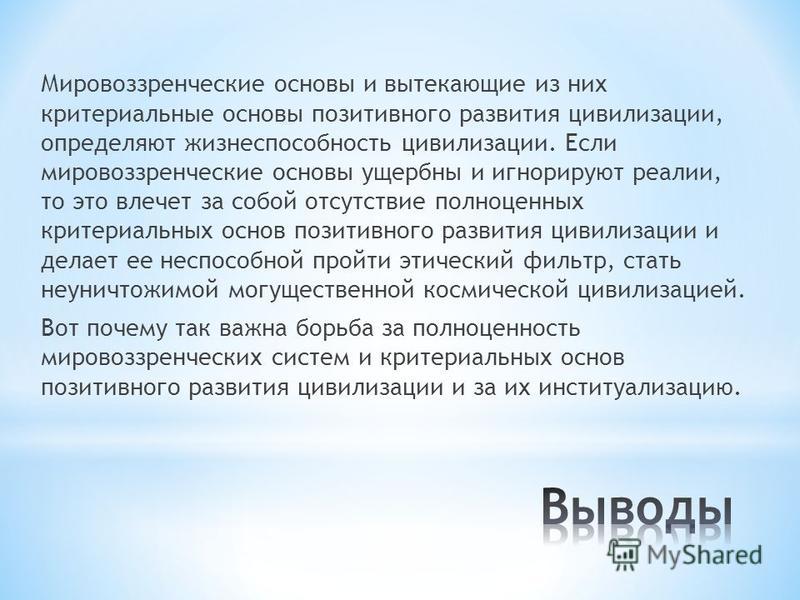 Мировоззренческие основы и вытекающие из них критериальные основы позитивного развития цивилизации, определяют жизнеспособность цивилизации. Если мировоззренческие основы ущербны и игнорируют реалии, то это влечет за собой отсутствие полноценных критериальных основ позитивного развития цивилизации и делает ее неспособной пройти этический фильтр, стать неуничтожимой могущественной космической цивилизацией.

Вот почему так важна борьба за полноценность мировоззренческих систем и критериальных основ позитивного развития цивилизации и за их институализацию.

Выводы

MyShared